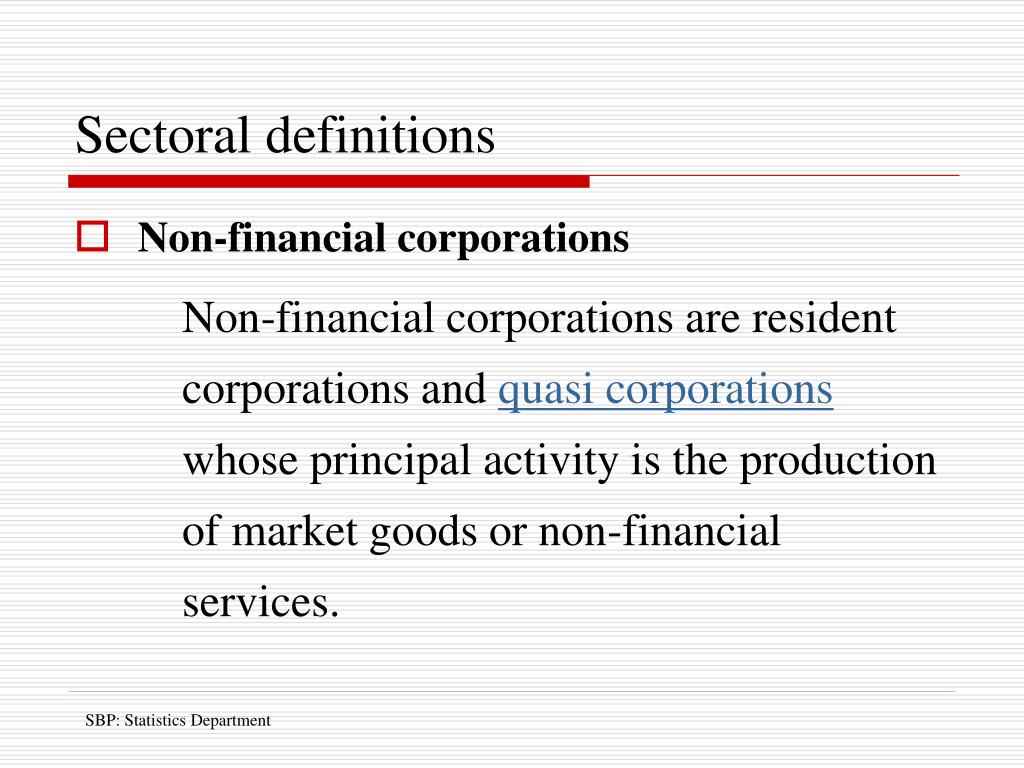 Sectoral definitions

Non-financial corporations

Non-financial corporations are resident corporations and quasi corporations whose principal activity is the production of market goods or non-financial services.

SBP: Statistics Department